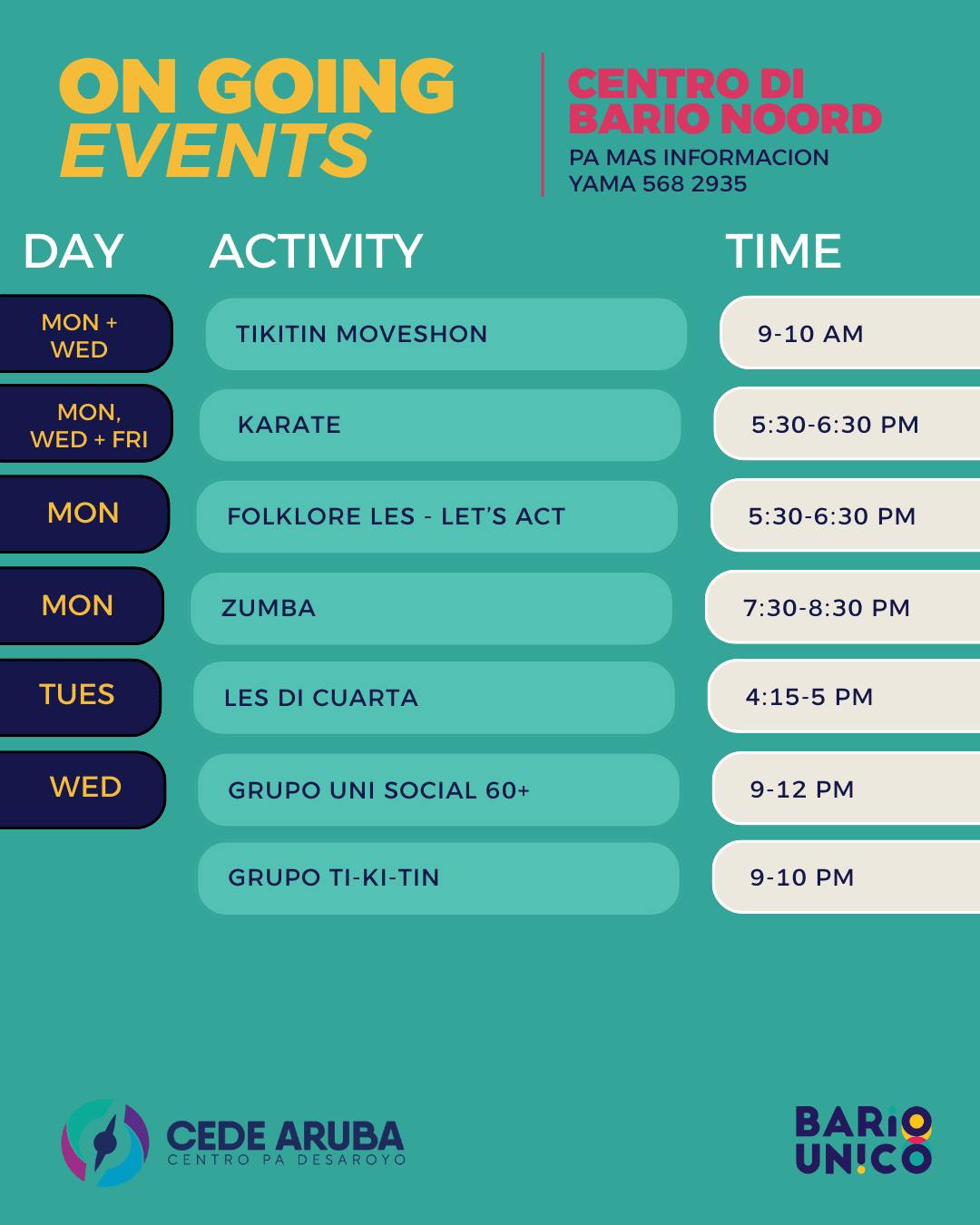 ON GOING EVENTS

CENTRO DI BARIO NOORD

PA MAS INFORMACION YAMA 568 2935

| DAY | ACTIVITY | TIME |
|---|---|---|
| MON + WED | TIKITIN MOVESHON | 9-10 AM |
| MON, WED + FRI | KARATE | 5:30-6:30 PM |
| MON | FOLKLORE LES - LET'S ACT | 5:30-6:30 PM |
| MON | ZUMBA | 7:30-8:30 PM |
| TUES | LES DI CUARTA | 4:15-5 PM |
| WED | GRUPO UNI SOCIAL 60+ | 9-12 PM |
| | GRUPO TI-KI-TIN | 9-10 PM |

CEDE ARUBA
CENTRO PA DESAROYO

BARIO UNICO